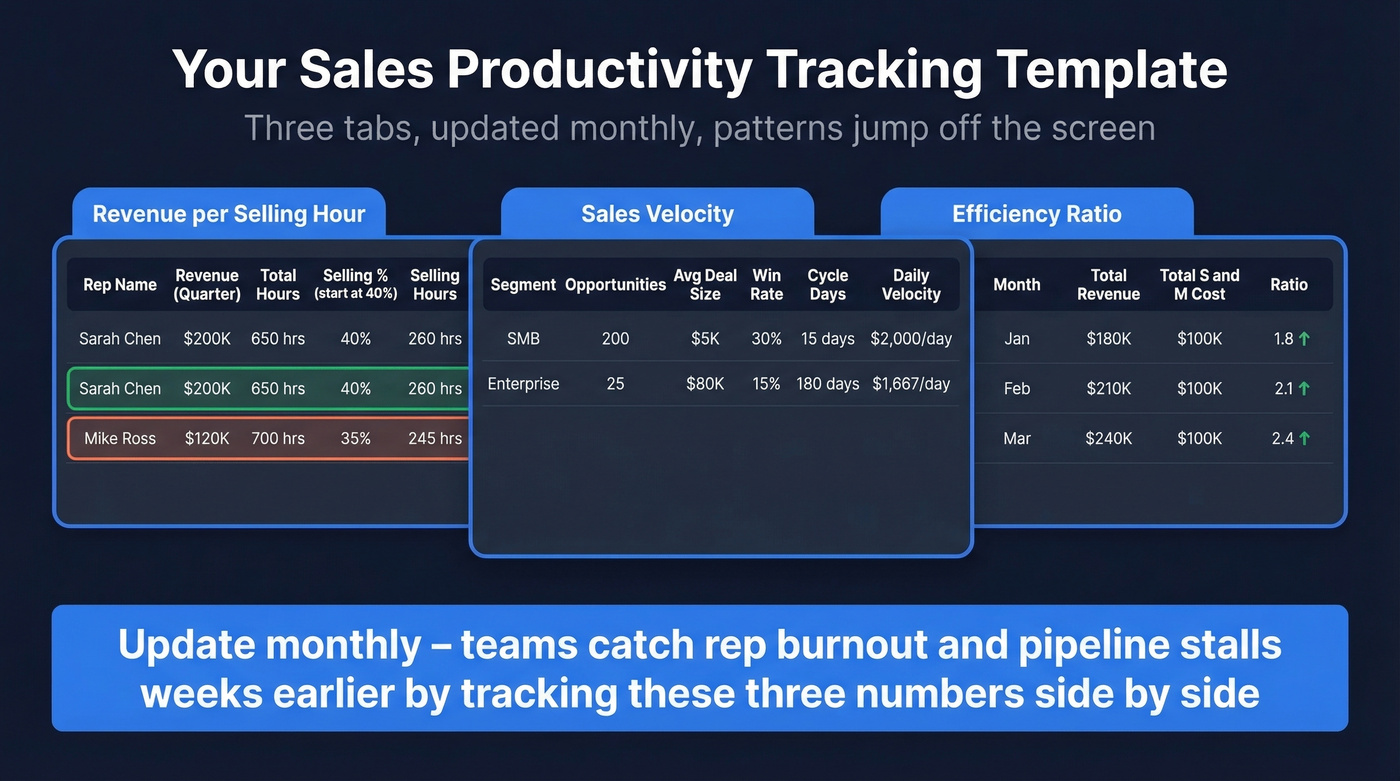 Your Sales Productivity Tracking Template

Three tabs, updated monthly, patterns jump off the screen

Revenue per Selling Hour

| Rep Name | Revenue (Quarter) | Total Hours | Selling % (start at 40%) | Selling Hours |
|---|---|---|---|---|
| Sarah Chen | $200K | 650 hrs | 40% | 260 hrs |
| Sarah Chen | $200K | 650 hrs | 40% | 260 hrs |
| Mike Ross | $120K | 700 hrs | 35% | 245 hrs |

Sales Velocity

| Segment | Opportunities | Avg Deal Size | Win Rate | Cycle Days | Daily Velocity |
|---|---|---|---|---|---|
| SMB | 200 | $5K | 30% | 15 days | $2,000/day |
| Enterprise | 25 | $80K | 15% | 180 days | $1,667/day |

Efficiency Ratio

| Month | Total Revenue | Total S and M Cost | Ratio |
|---|---|---|---|
| Jan | $180K | $100K | 1.8 ↑ |
| Feb | $210K | $100K | 2.1 ↑ |
| Mar | $240K | $100K | 2.4 ↑ |

Update monthly – teams catch rep burnout and pipeline stalls weeks earlier by tracking these three numbers side by side